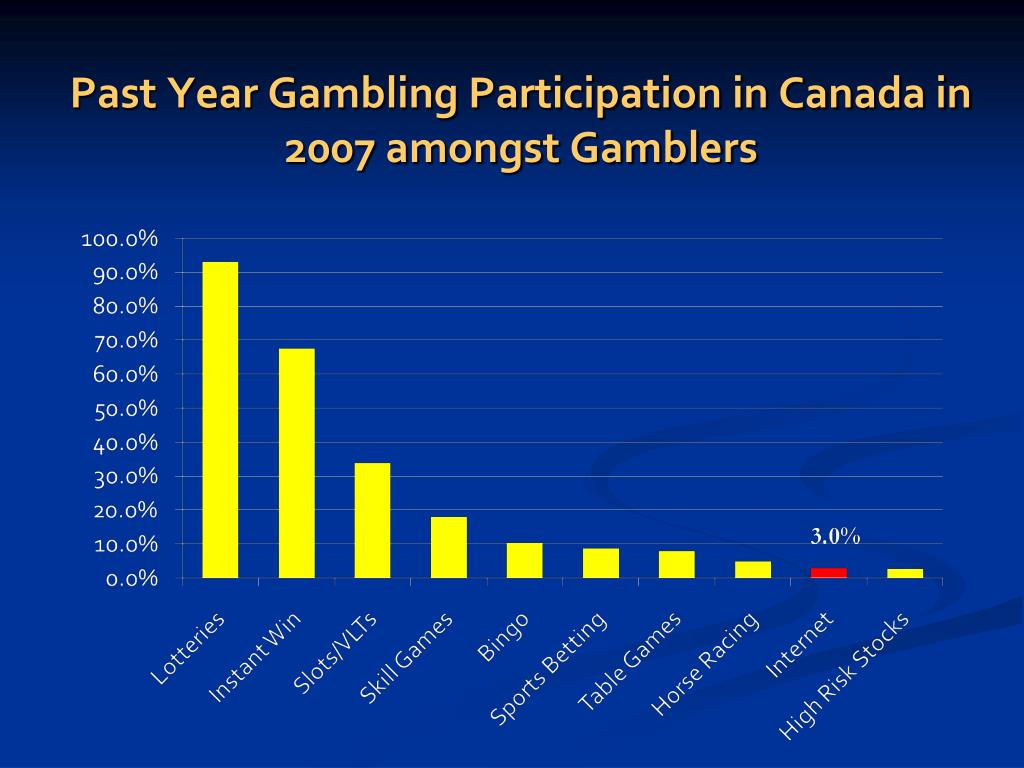 Past Year Gambling Participation in Canada in 2007 amongst Gamblers

100.0%
90.0%
80.0%
70.0%
60.0%
50.0%
40.0%
30.0%
20.0%
10.0%
0.0%

3.0%

Lotteries
Instant Win
Slots/VLTs
Skill Games
Bingo
Sports Betting
Table Games
Horse Racing
Internet
High Risk Stocks